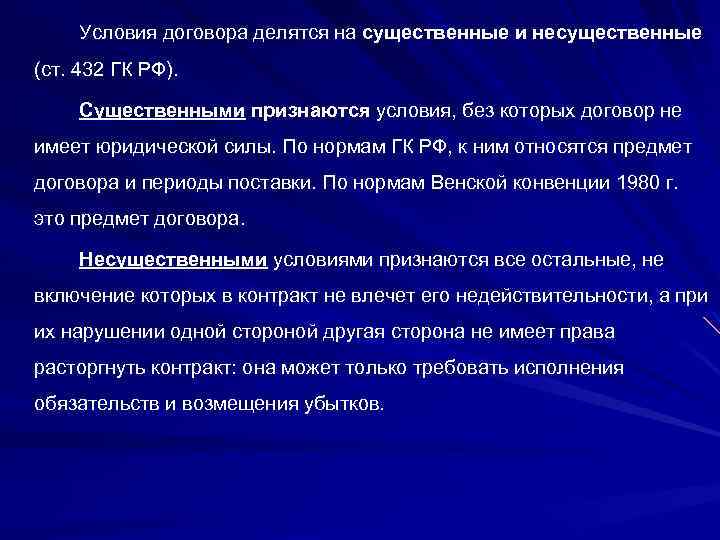 Условия договора делятся на существенные и несущественные (ст. 432 ГК РФ).

Существенными признаются условия, без которых договор не имеет юридической силы. По нормам ГК РФ, к ним относятся предмет договора и периоды поставки. По нормам Венской конвенции 1980 г. это предмет договора.

Несущественными условиями признаются все остальные, не включение которых в контракт не влечет его недействительности, а при их нарушении одной стороной другая сторона не имеет права расторгнуть контракт: она может только требовать исполнения обязательств и возмещения убытков.